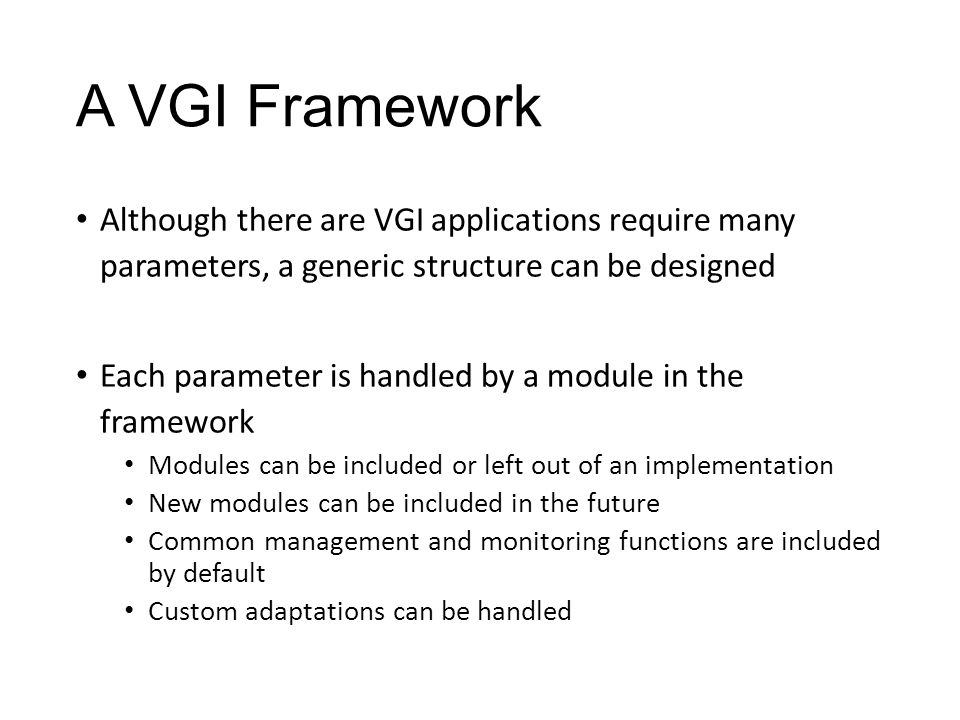 A VGI Framework

• Although there are VGI applications require many parameters, a generic structure can be designed

• Each parameter is handled by a module in the framework
  • Modules can be included or left out of an implementation
  • New modules can be included in the future
  • Common management and monitoring functions are included by default
  • Custom adaptations can be handled